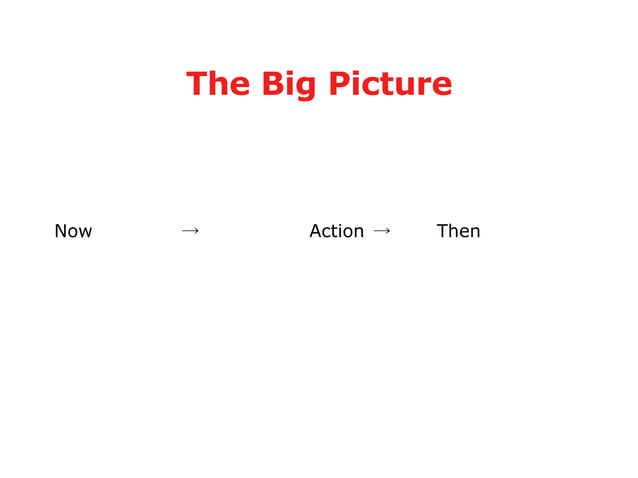 The Big Picture

Now → Action → Then